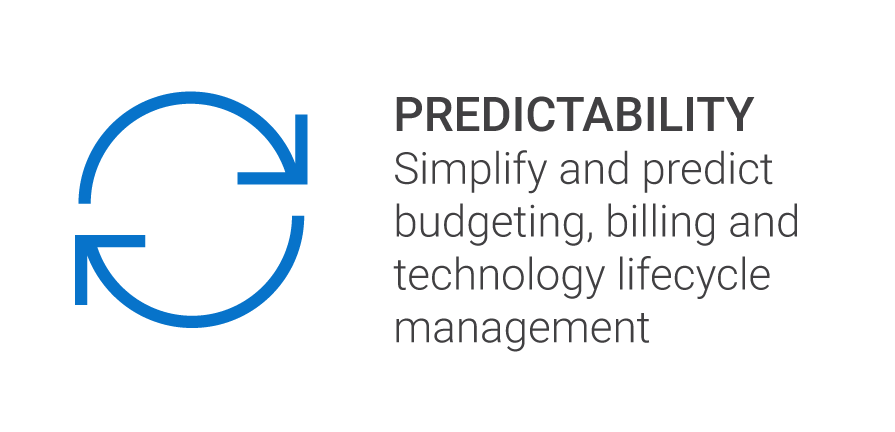 PREDICTABILITY
Simplify and predict budgeting, billing and technology lifecycle management